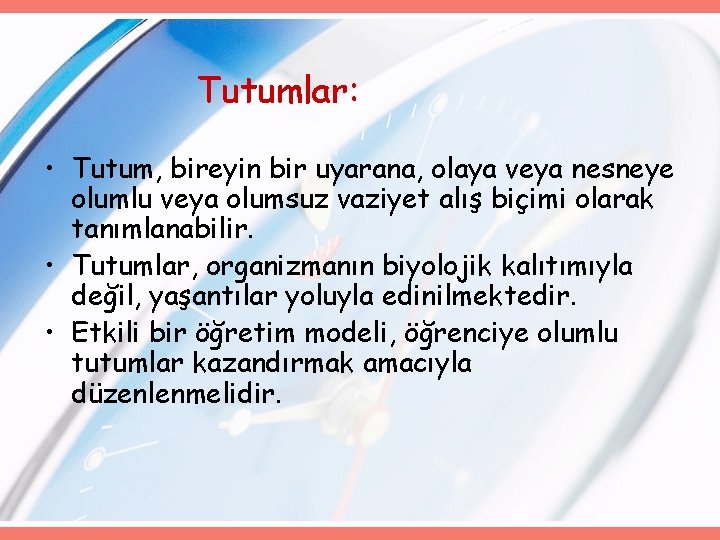 Tutumlar:

• Tutum, bireyin bir uyarana, olaya veya nesneye olumlu veya olumsuz vaziyet alış biçimi olarak tanımlanabilir.

• Tutumlar, organizmanın biyolojik kalıtımıyla değil, yaşantılar yoluyla edinilmektedir.

• Etkili bir öğretim modeli, öğrenciye olumlu tutumlar kazandırmak amacıyla düzenlenmelidir.